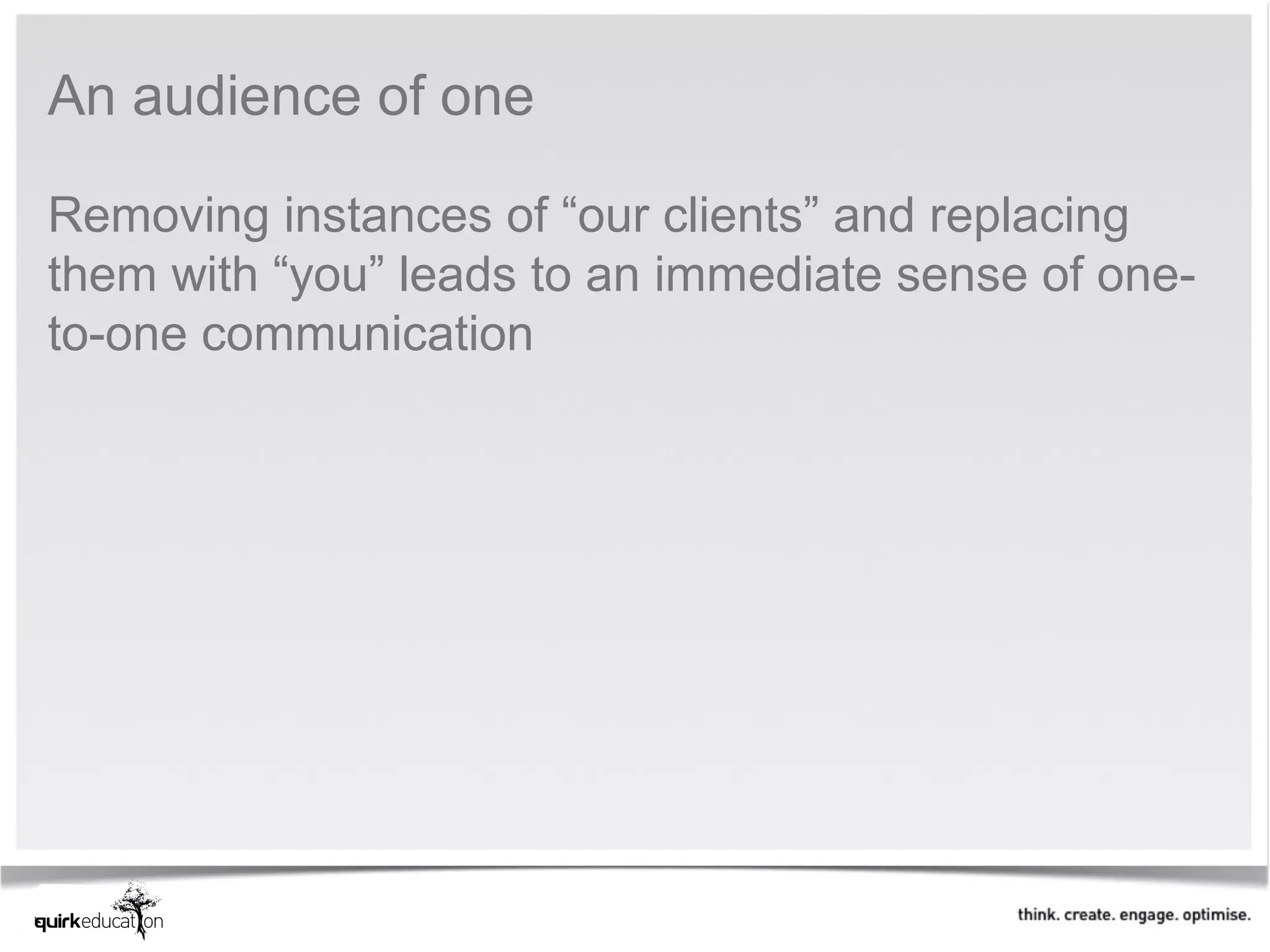 An audience of one

Removing instances of “our clients” and replacing them with “you” leads to an immediate sense of one-to-one communication

quirkeducation

think. create. engage. optimise.